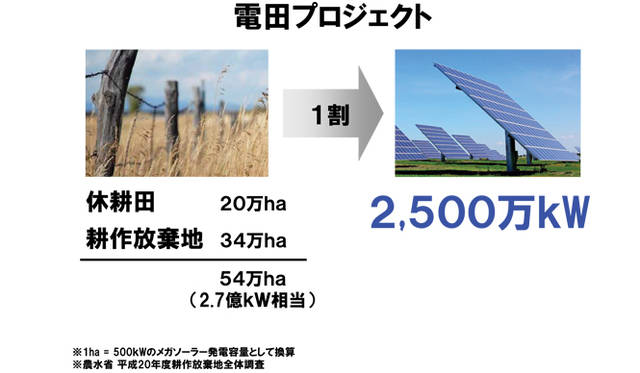 電田プロジェクト

1割

休耕田　20万ha
耕作放棄地　34万ha

54万ha
（2.7億kW相当）

2,500万kW

※1ha = 500kWのメガソーラー発電容量として換算
※農水省 平成20年度耕作放棄地全体調査